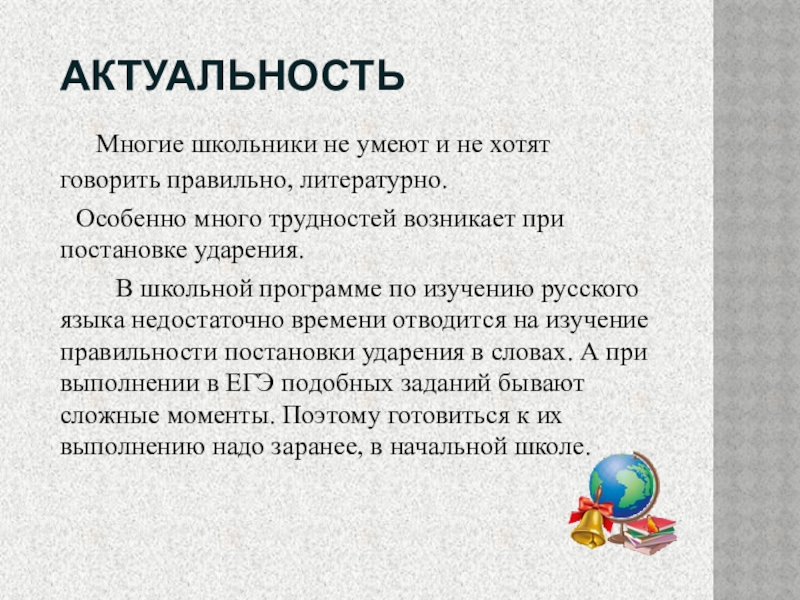 АКТУАЛЬНОСТЬ

Многие школьники не умеют и не хотят говорить правильно, литературно.

Особенно много трудностей возникает при постановке ударения.

В школьной программе по изучению русского языка недостаточно времени отводится на изучение правильности постановки ударения в словах. А при выполнении в ЕГЭ подобных заданий бывают сложные моменты. Поэтому готовиться к их выполнению надо заранее, в начальной школе.